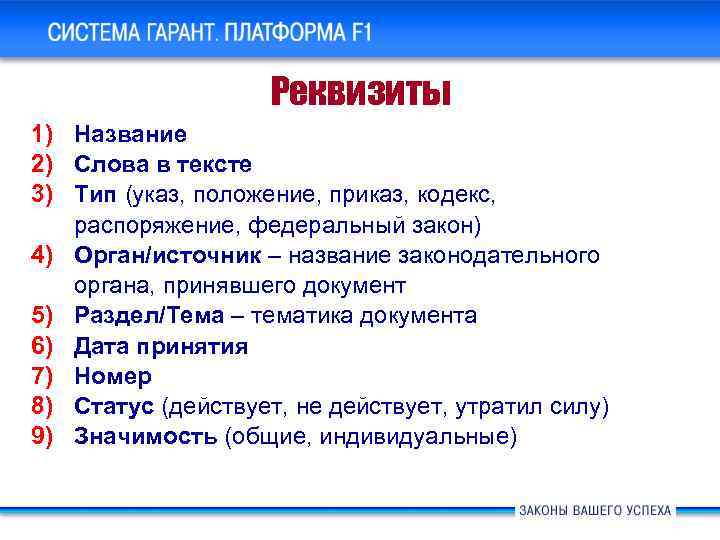 СИСТЕМА ГАРАНТ. ПЛАТФОРМА F1

Реквизиты

1) Название
2) Слова в тексте
3) Тип (указ, положение, приказ, кодекс, распоряжение, федеральный закон)
4) Орган/источник – название законодательного органа, принявшего документ
5) Раздел/Тема – тематика документа
6) Дата принятия
7) Номер
8) Статус (действует, не действует, утратил силу)
9) Значимость (общие, индивидуальные)

ЗАКОНЫ ВАШЕГО УСПЕХА